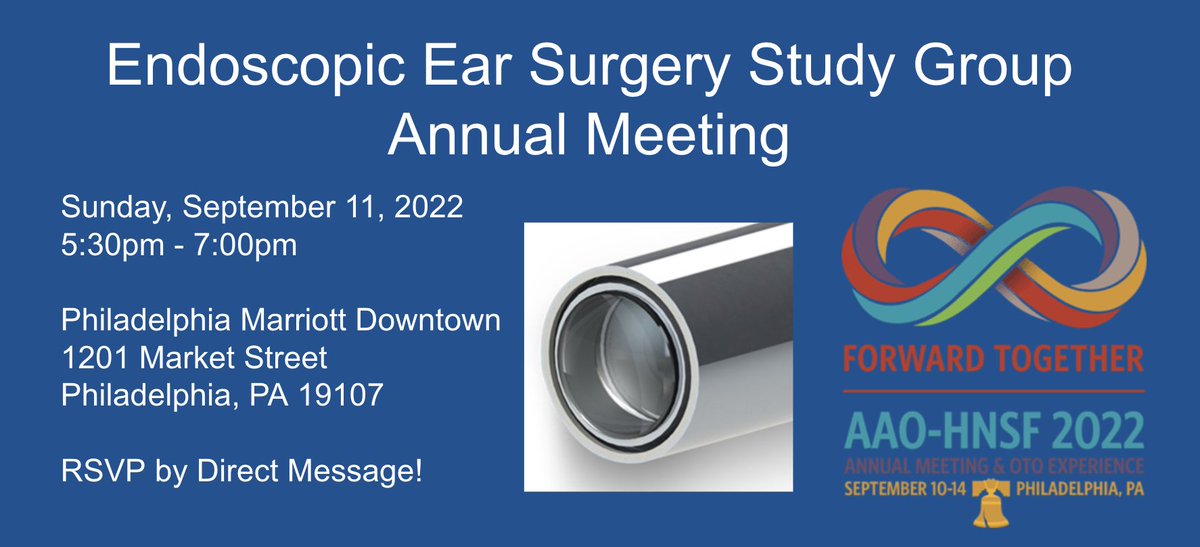 Endoscopic Ear Surgery Study Group
Annual Meeting

Sunday, September 11, 2022
5:30pm - 7:00pm

Philadelphia Marriott Downtown
1201 Market Street
Philadelphia, PA 19107

RSVP by Direct Message!

FORWARD TOGETHER
AAO-HNSF 2022
ANNUAL MEETING & OTO EXPERIENCE
SEPTEMBER 10-14 PHILADELPHIA, PA